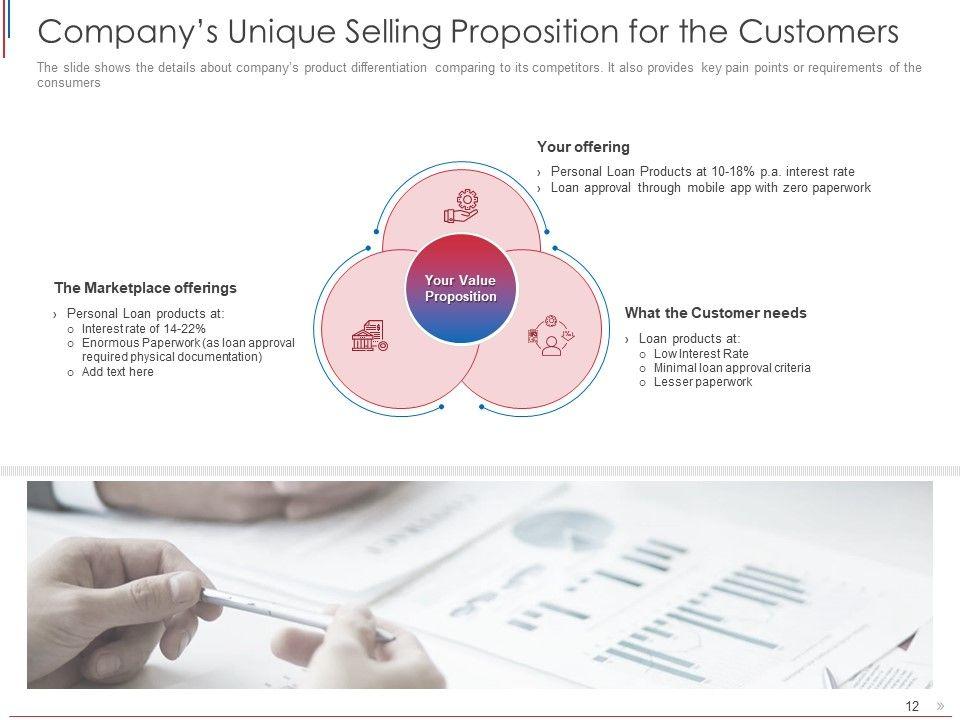 Company's Unique Selling Proposition for the Customers

The slide shows the details about company's product differentiation comparing to its competitors. It also provides key pain points or requirements of the consumers

Your offering

› Personal Loan Products at 10-18% p.a. interest rate
› Loan approval through mobile app with zero paperwork

The Marketplace offerings

› Personal Loan products at:
o Interest rate of 14-22%
o Enormous Paperwork (as loan approval required physical documentation)
o Add text here

Your Value Proposition

What the Customer needs

› Loan products at:
o Low Interest Rate
o Minimal loan approval criteria
o Lesser paperwork

12 »